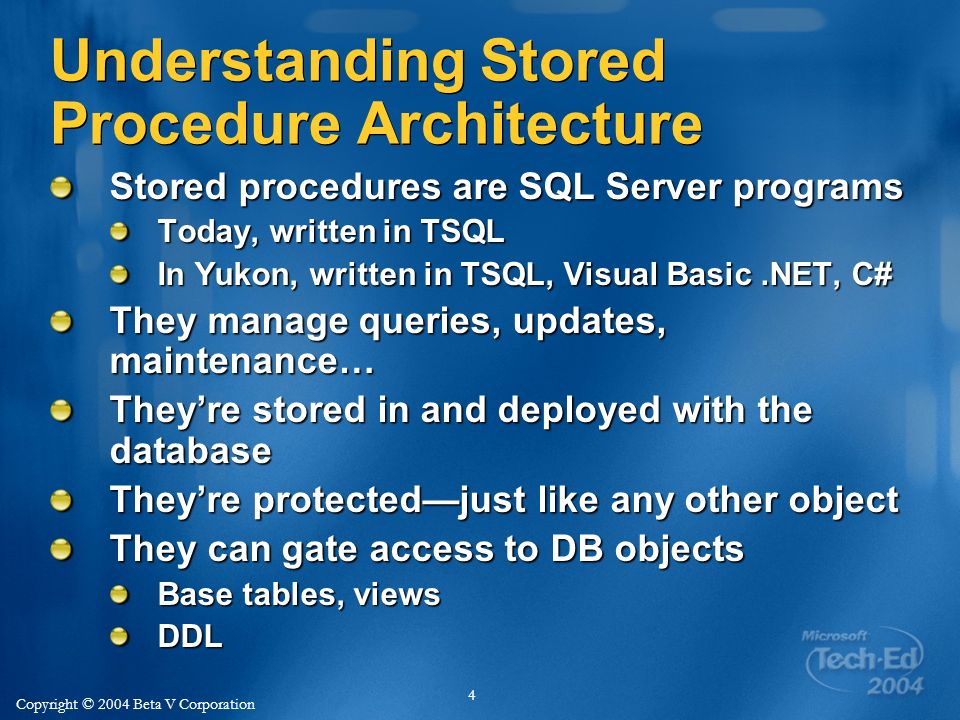 Understanding Stored Procedure Architecture

Stored procedures are SQL Server programs

Today, written in TSQL

In Yukon, written in TSQL, Visual Basic .NET, C#

They manage queries, updates, maintenance…

They're stored in and deployed with the database

They're protected—just like any other object

They can gate access to DB objects

Base tables, views

DDL

Microsoft Tech·Ed 2004

Copyright © 2004 Beta V Corporation

4